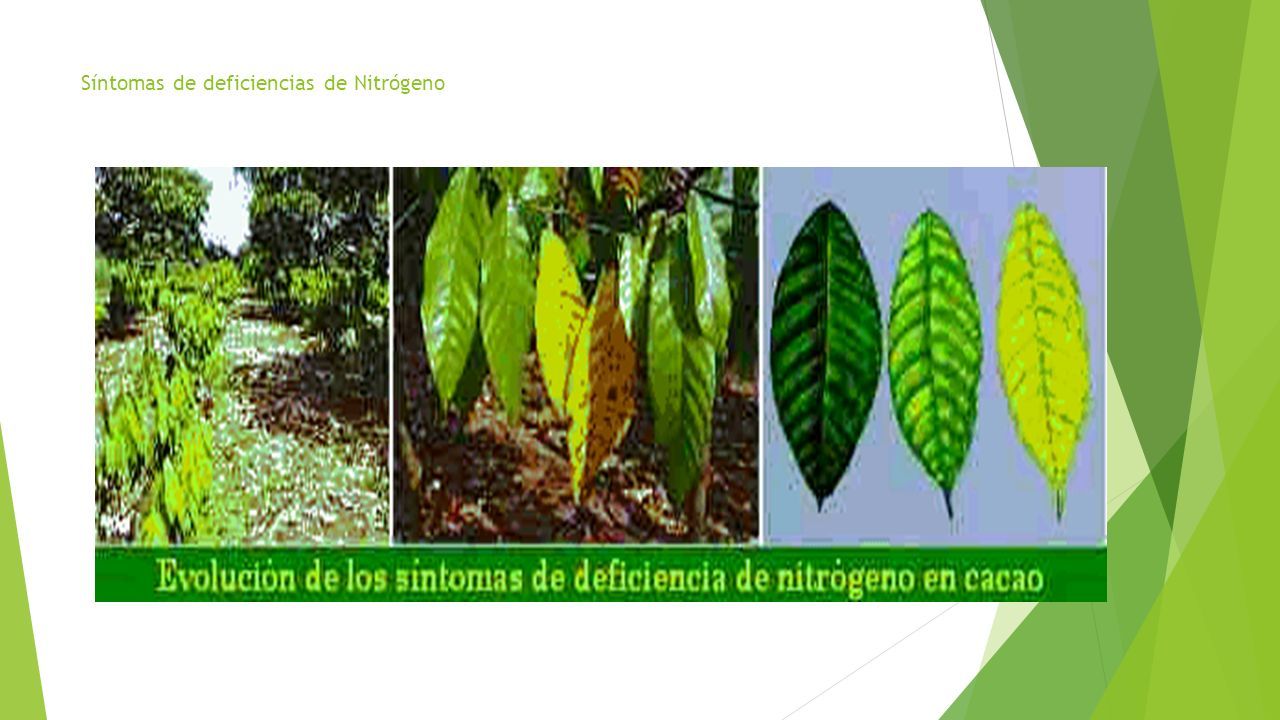 Síntomas de deficiencias de Nitrógeno

Evolución de los síntomas de deficiencia de nitrógeno en cacao